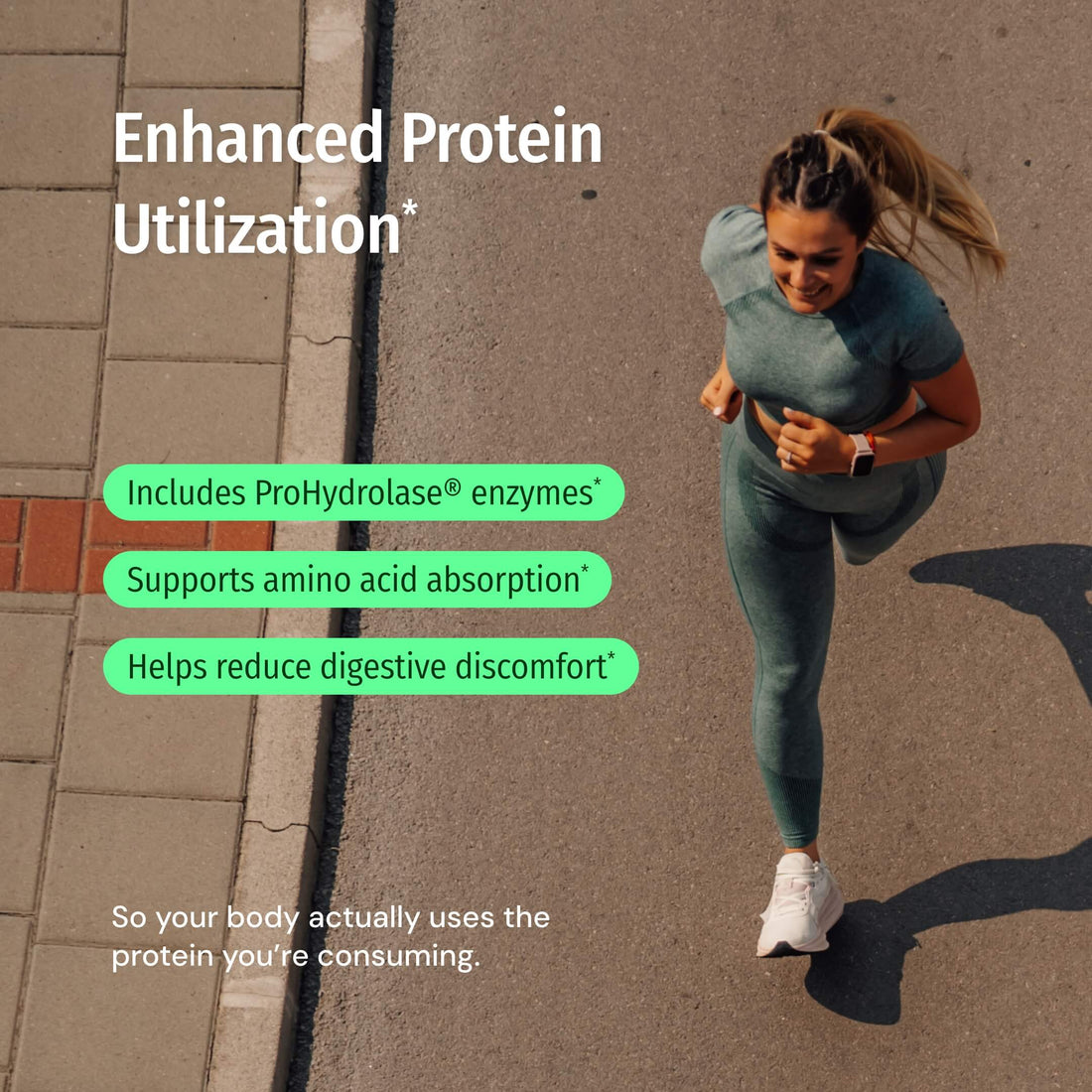 Enhanced Protein Utilization*

Includes ProHydrolase® enzymes*

Supports amino acid absorption*

Helps reduce digestive discomfort*

So your body actually uses the protein you're consuming.